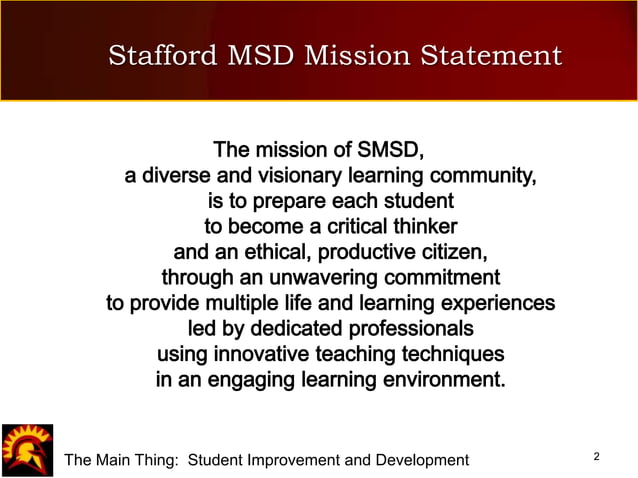 Stafford MSD Mission Statement

The mission of SMSD, a diverse and visionary learning community, is to prepare each student to become a critical thinker and an ethical, productive citizen, through an unwavering commitment to provide multiple life and learning experiences led by dedicated professionals using innovative teaching techniques in an engaging learning environment.

The Main Thing: Student Improvement and Development

2